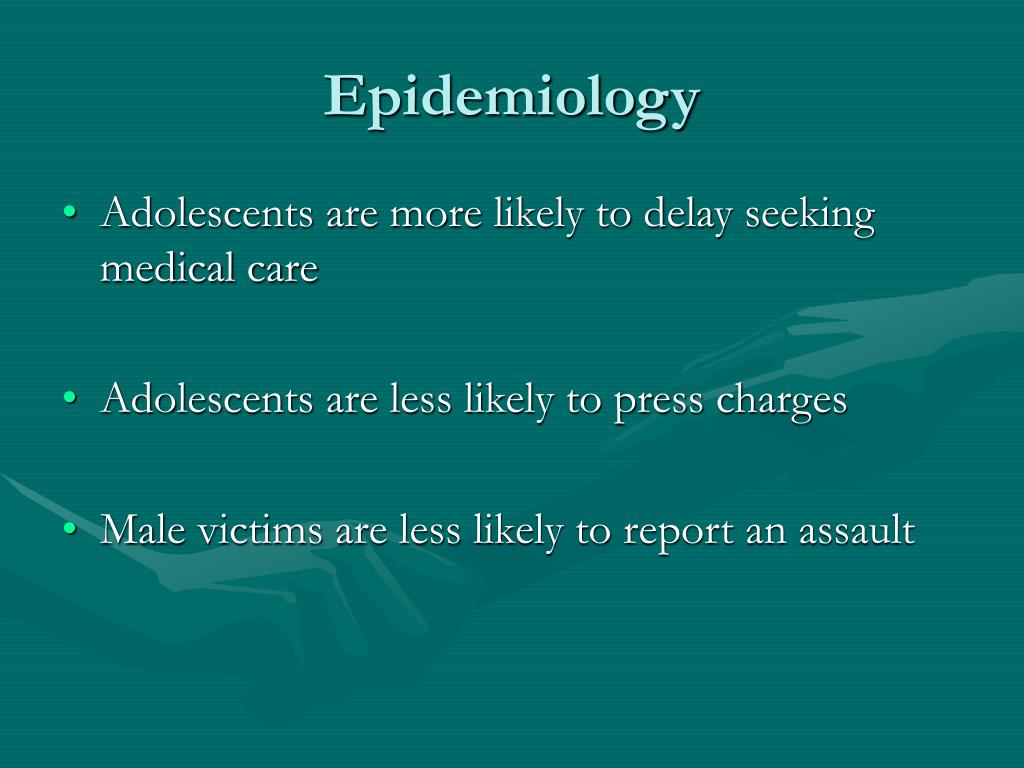 Epidemiology

• Adolescents are more likely to delay seeking medical care

• Adolescents are less likely to press charges

• Male victims are less likely to report an assault